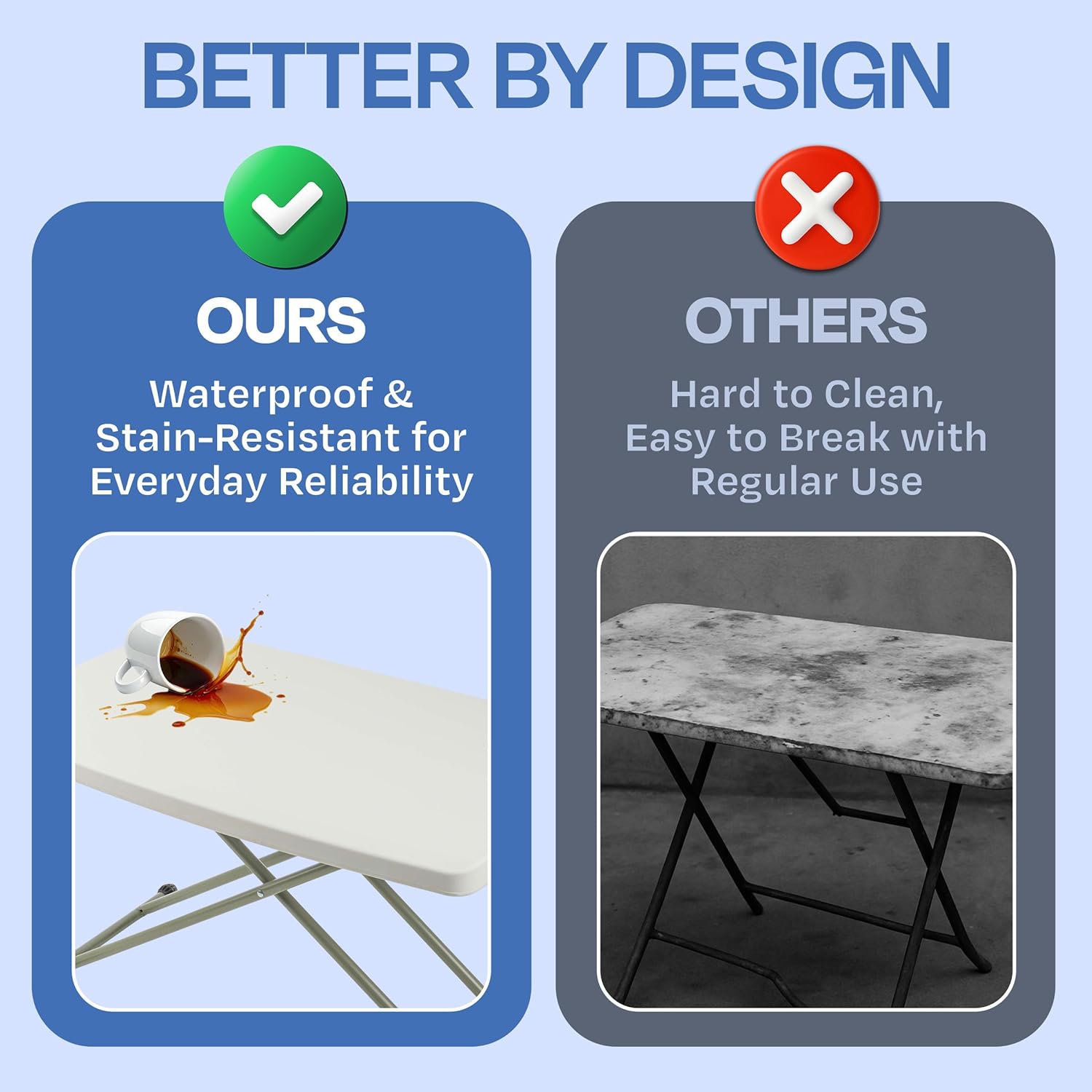 BETTER BY DESIGN

OURS

Waterproof & Stain-Resistant for Everyday Reliability

OTHERS

Hard to Clean, Easy to Break with Regular Use